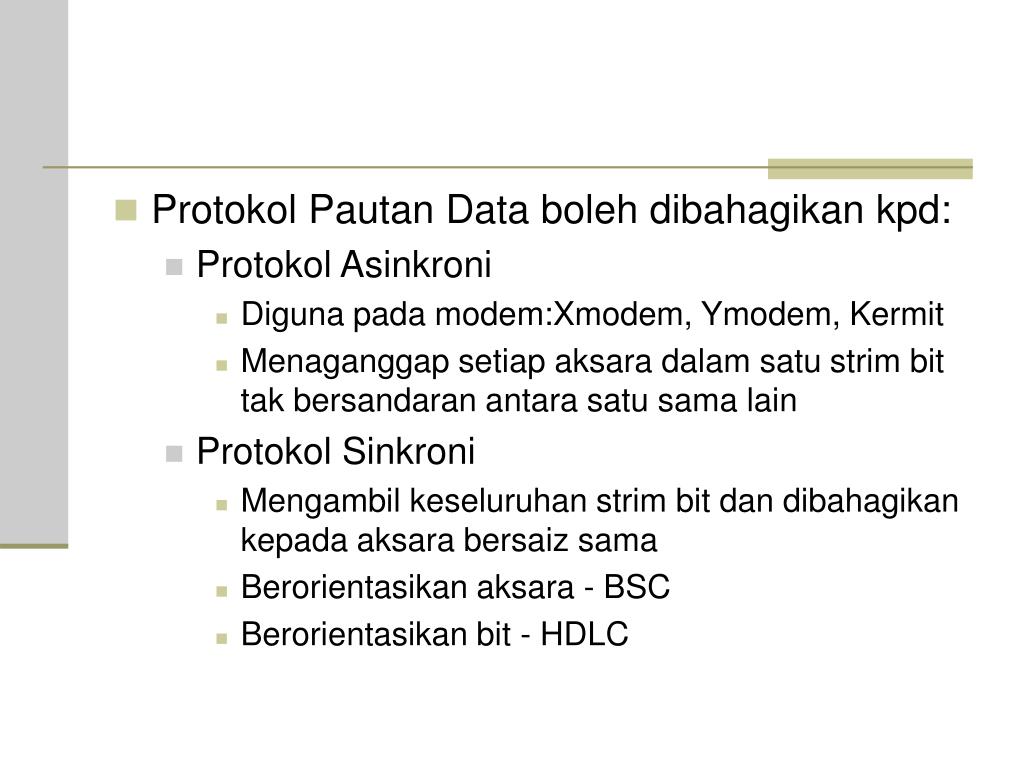 Protokol Pautan Data boleh dibahagikan kpd:

Protokol Asinkroni

Diguna pada modem:Xmodem, Ymodem, Kermit

Menaganggap setiap aksara dalam satu strim bit tak bersandaran antara satu sama lain

Protokol Sinkroni

Mengambil keseluruhan strim bit dan dibahagikan kepada aksara bersaiz sama

Berorientasikan aksara - BSC

Berorientasikan bit - HDLC